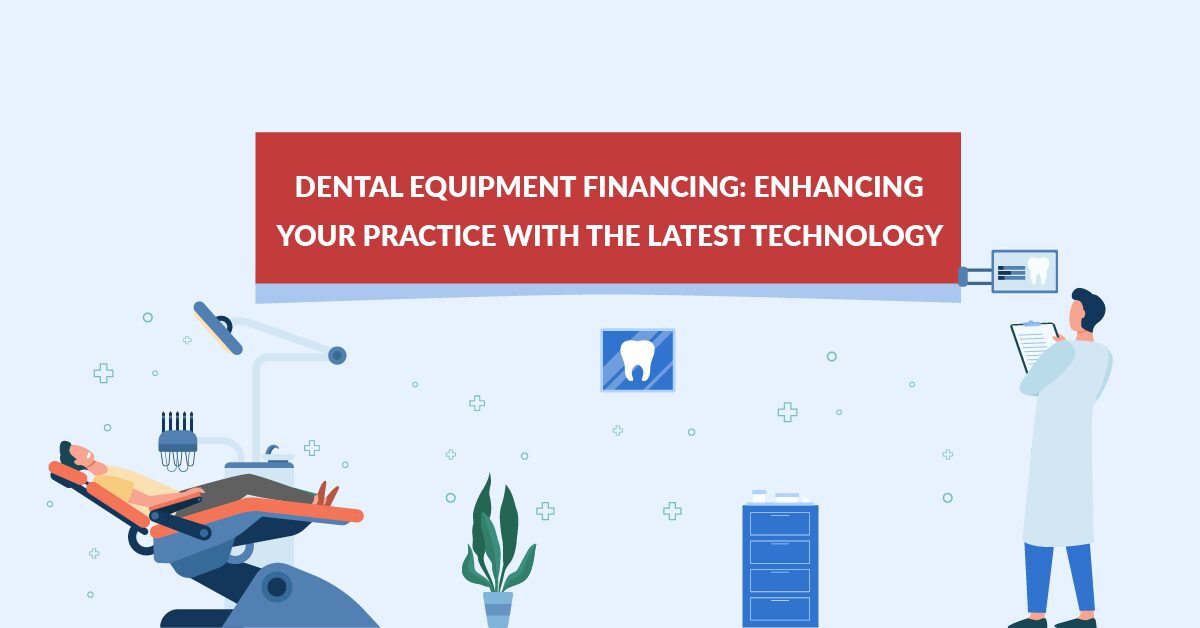 DENTAL EQUIPMENT FINANCING: ENHANCING YOUR PRACTICE WITH THE LATEST TECHNOLOGY